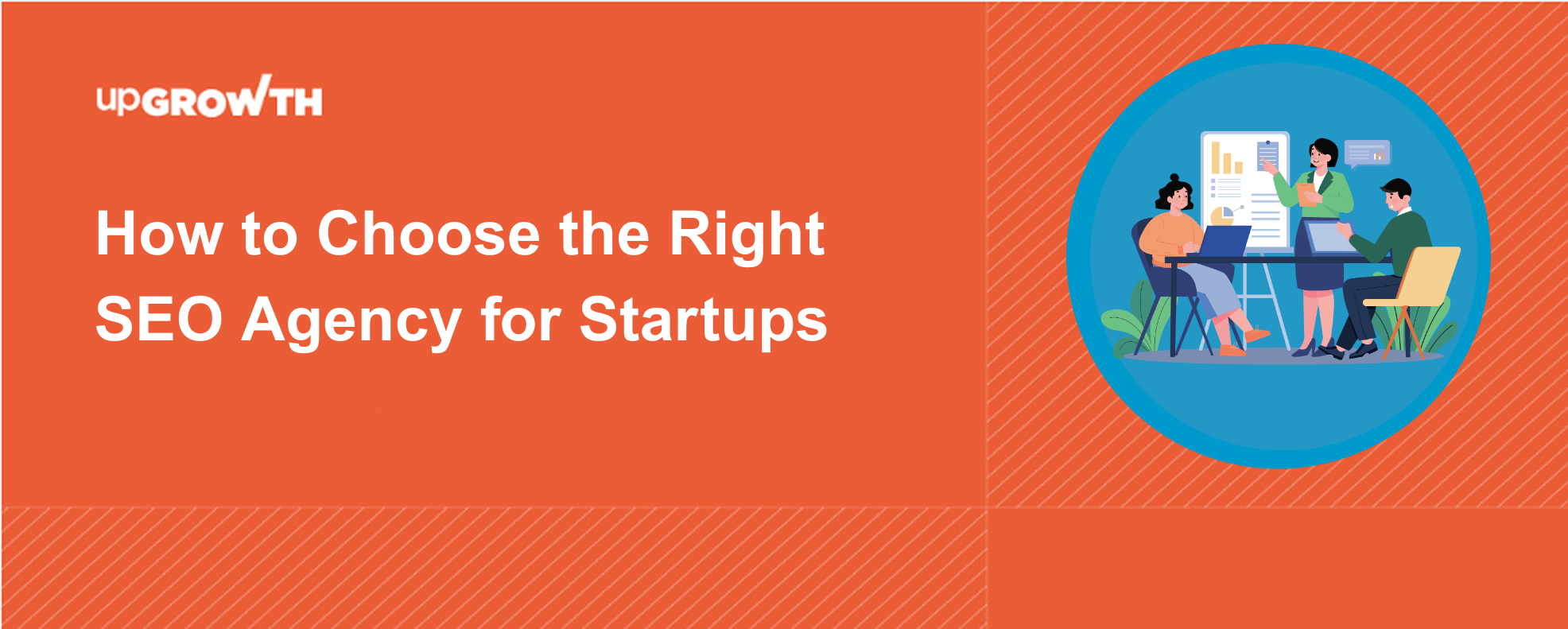 upGROWTH

How to Choose the Right SEO Agency for Startups